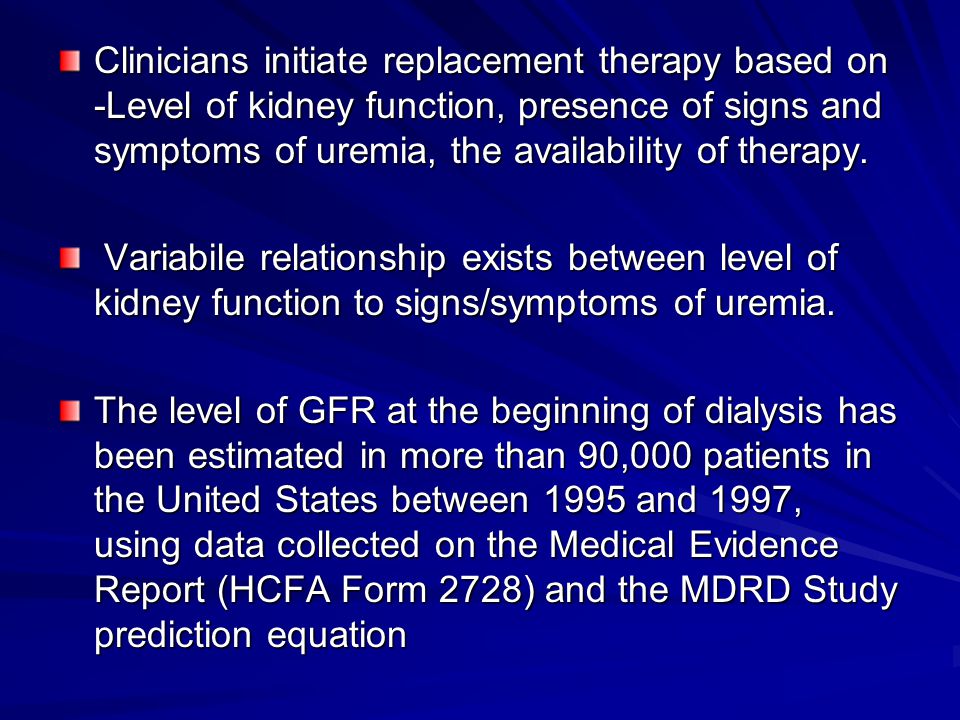 Clinicians initiate replacement therapy based on -Level of kidney function, presence of signs and symptoms of uremia, the availability of therapy.

Variabile relationship exists between level of kidney function to signs/symptoms of uremia.

The level of GFR at the beginning of dialysis has been estimated in more than 90,000 patients in the United States between 1995 and 1997, using data collected on the Medical Evidence Report (HCFA Form 2728) and the MDRD Study prediction equation